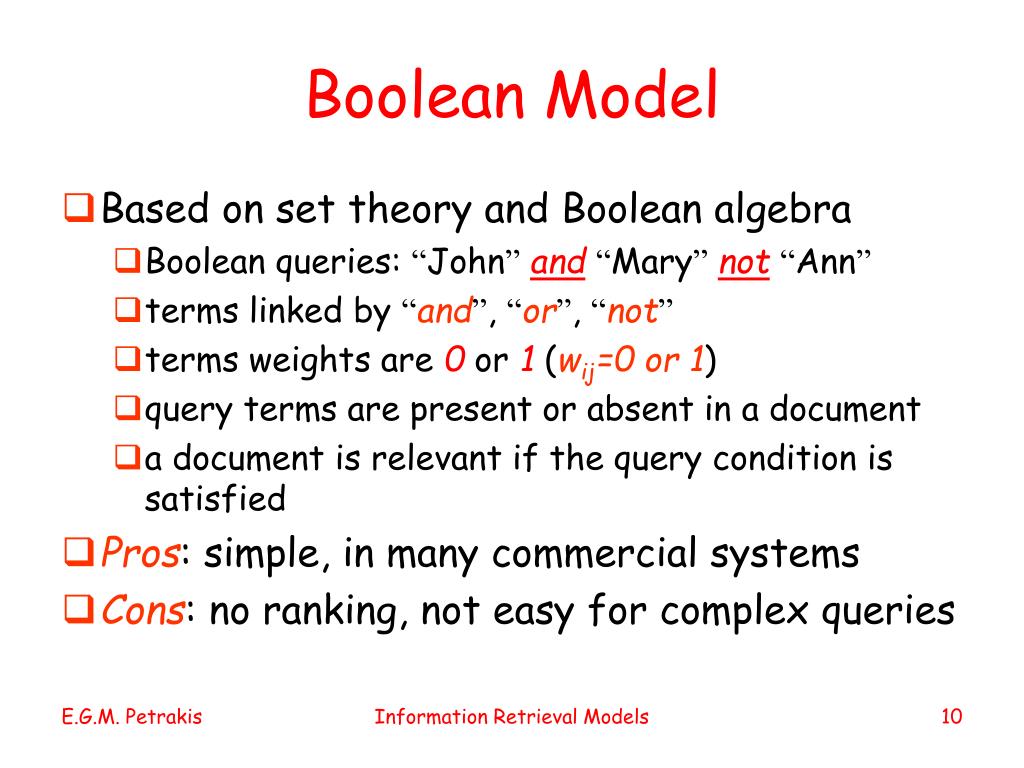 Boolean Model

Based on set theory and Boolean algebra

Boolean queries: “John” and “Mary” not “Ann”

terms linked by “and”, “or”, “not”

terms weights are 0 or 1 ($w_{ij}$=0 or 1)

query terms are present or absent in a document

a document is relevant if the query condition is satisfied

Pros: simple, in many commercial systems

Cons: no ranking, not easy for complex queries

E.G.M. Petrakis

Information Retrieval Models

10